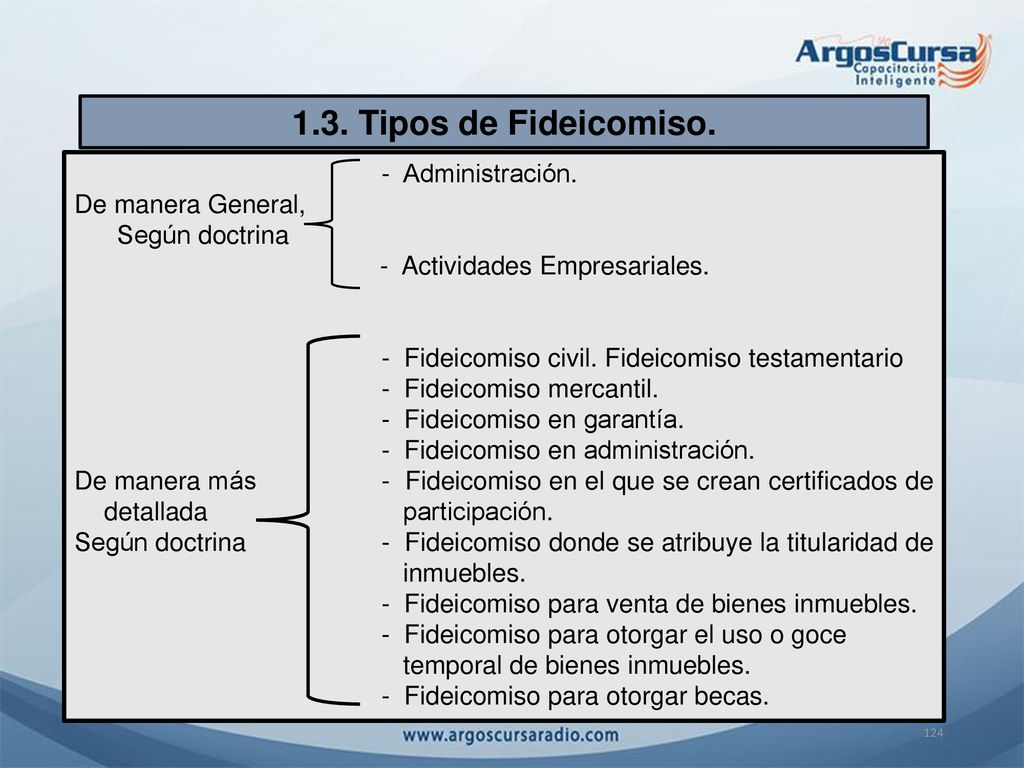 ArgosCursa
Capacitación Inteligente

1.3. Tipos de Fideicomiso.

De manera General, Según doctrina

- Administración.
- Actividades Empresariales.

De manera más detallada Según doctrina

- Fideicomiso civil. Fideicomiso testamentario
- Fideicomiso mercantil.
- Fideicomiso en garantía.
- Fideicomiso en administración.
- Fideicomiso en el que se crean certificados de participación.
- Fideicomiso donde se atribuye la titularidad de inmuebles.
- Fideicomiso para venta de bienes inmuebles.
- Fideicomiso para otorgar el uso o goce temporal de bienes inmuebles.
- Fideicomiso para otorgar becas.

www.argoscursaradio.com

124